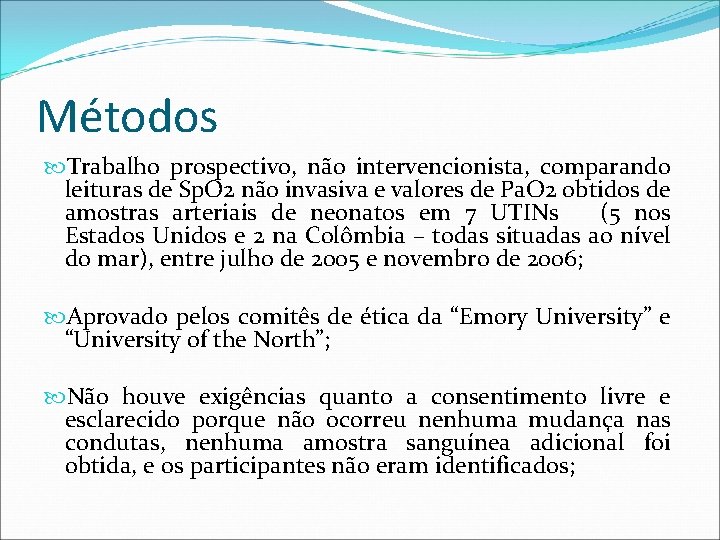 Métodos

Trabalho prospectivo, não intervencionista, comparando leituras de SpO2 não invasiva e valores de PaO2 obtidos de amostras arteriais de neonatos em 7 UTINs (5 nos Estados Unidos e 2 na Colômbia – todas situadas ao nível do mar), entre julho de 2005 e novembro de 2006;

Aprovado pelos comitês de ética da “Emory University” e “University of the North”;

Não houve exigências quanto a consentimento livre e esclarecido porque não ocorreu nenhuma mudança nas condutas, nenhuma amostra sanguínea adicional foi obtida, e os participantes não eram identificados;